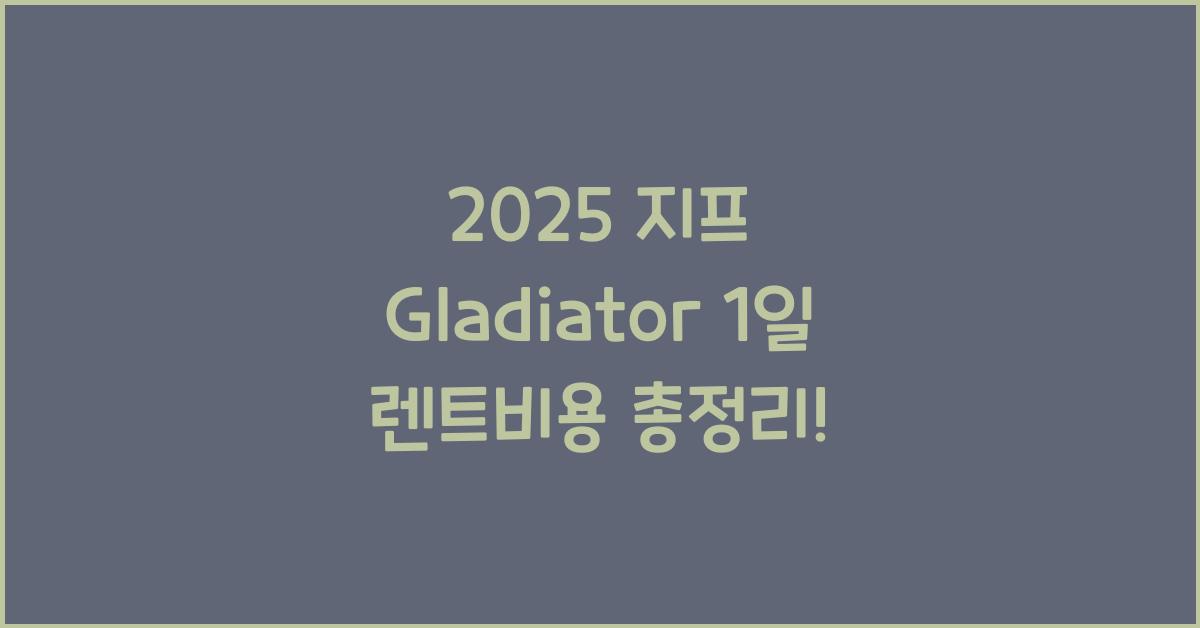 2025 지프 Gladiator 1일 렌트비용 총정리!